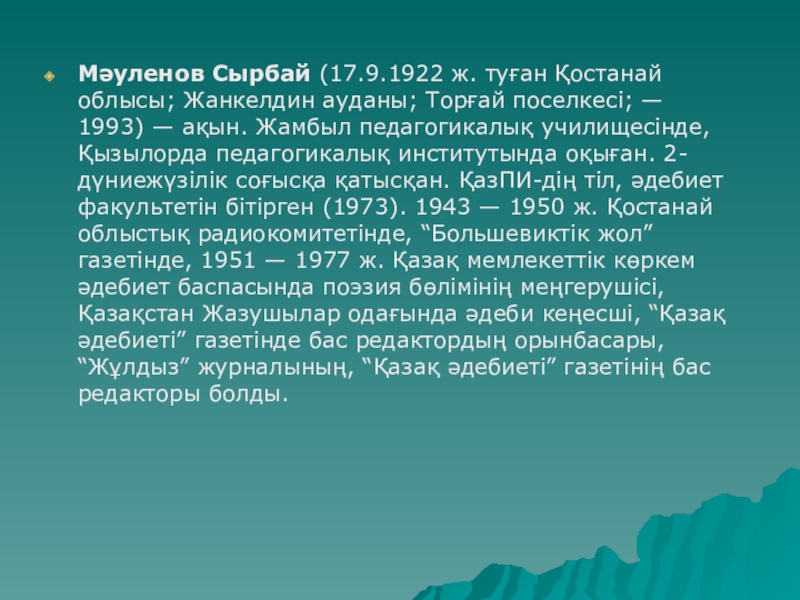 Мәуленов Сырбай (17.9.1922 ж. туған Қостанай облысы; Жанкелдин ауданы; Торғай поселкесі; — 1993) — ақын. Жамбыл педагогикалық училищесінде, Қызылорда педагогикалық институтында оқыған. 2-дүниежүзілік соғысқа қатысқан. ҚазПИ-дің тіл, әдебиет факультетін бітірген (1973). 1943 — 1950 ж. Қостанай облыстық радиокомитетінде, “Большевиктік жол” газетінде, 1951 — 1977 ж. Қазақ мемлекеттік көркем әдебиет баспасында поэзия бөлімінің меңгерушісі, Қазақстан Жазушылар одағында әдеби кеңесші, “Қазақ әдебиеті” газетінде бас редактордың орынбасары, “Жұлдыз” журналының, “Қазақ әдебиеті” газетінің бас редакторы болды.